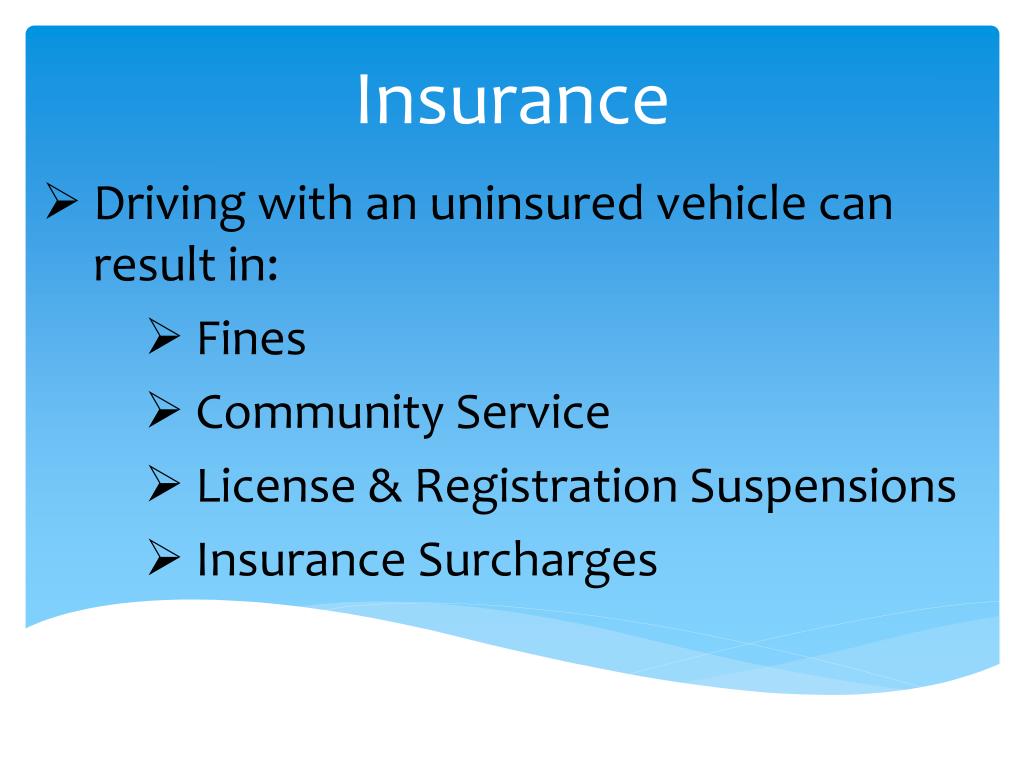 Insurance

➢ Driving with an uninsured vehicle can result in:

➢ Fines

➢ Community Service

➢ License & Registration Suspensions

➢ Insurance Surcharges